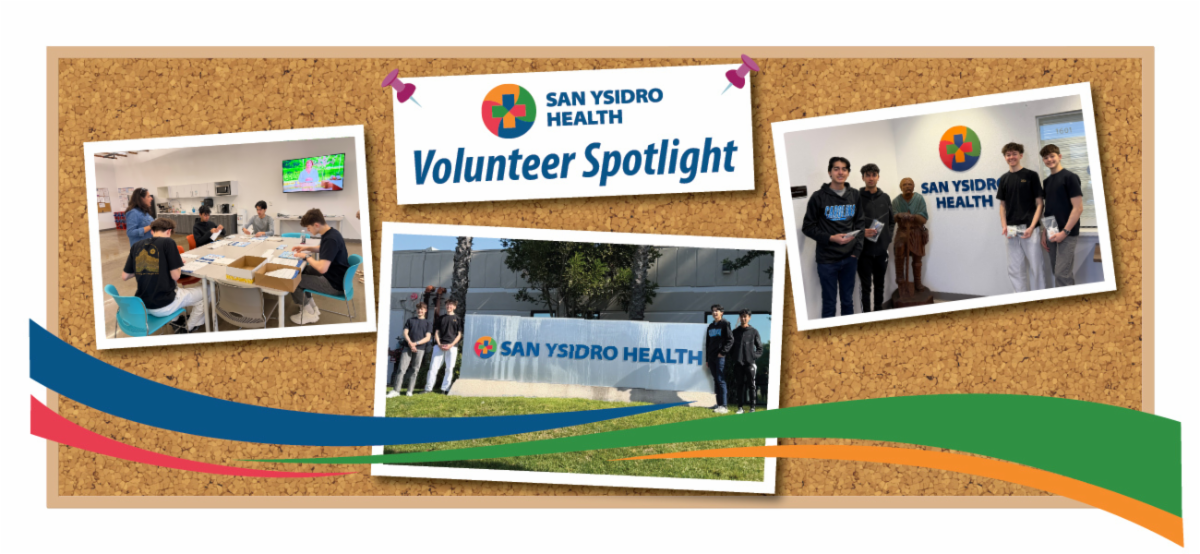 SAN YSIDRO HEALTH
Volunteer Spotlight

SAN YSIDRO HEALTH

SAN YSIDRO HEALTH